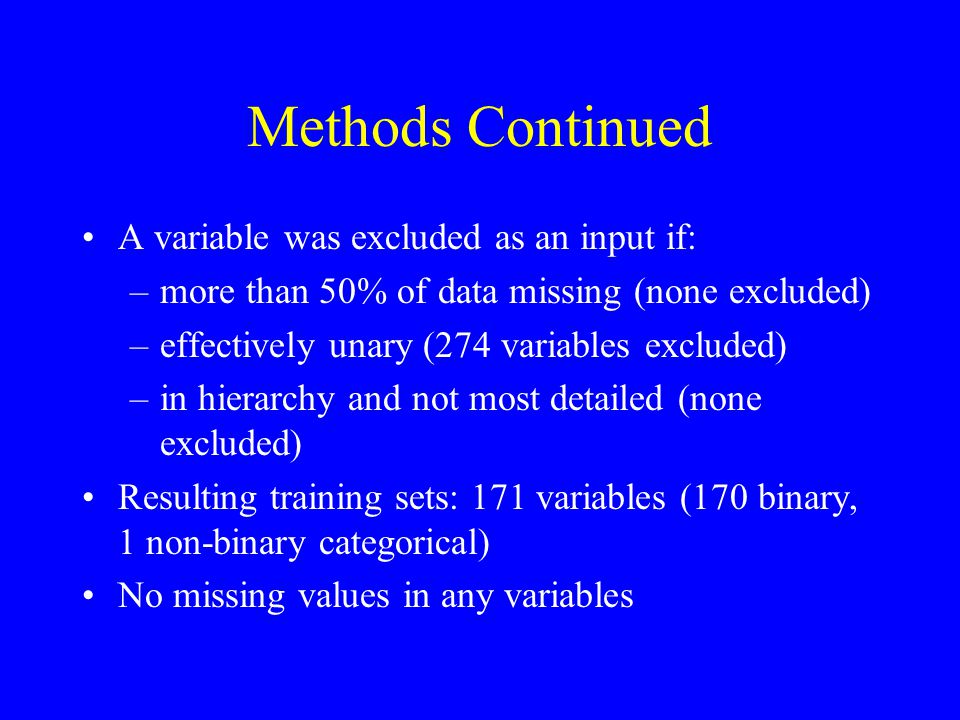 Methods Continued

• A variable was excluded as an input if:
– more than 50% of data missing (none excluded)
– effectively unary (274 variables excluded)
– in hierarchy and not most detailed (none excluded)
• Resulting training sets: 171 variables (170 binary, 1 non-binary categorical)
• No missing values in any variables